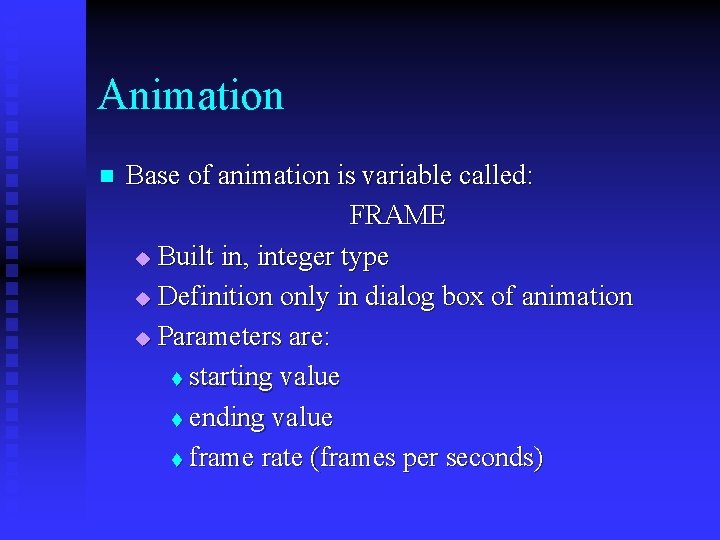 Animation

Base of animation is variable called:

FRAME

Built in, integer type

Definition only in dialog box of animation

Parameters are:

starting value

ending value

frame rate (frames per seconds)